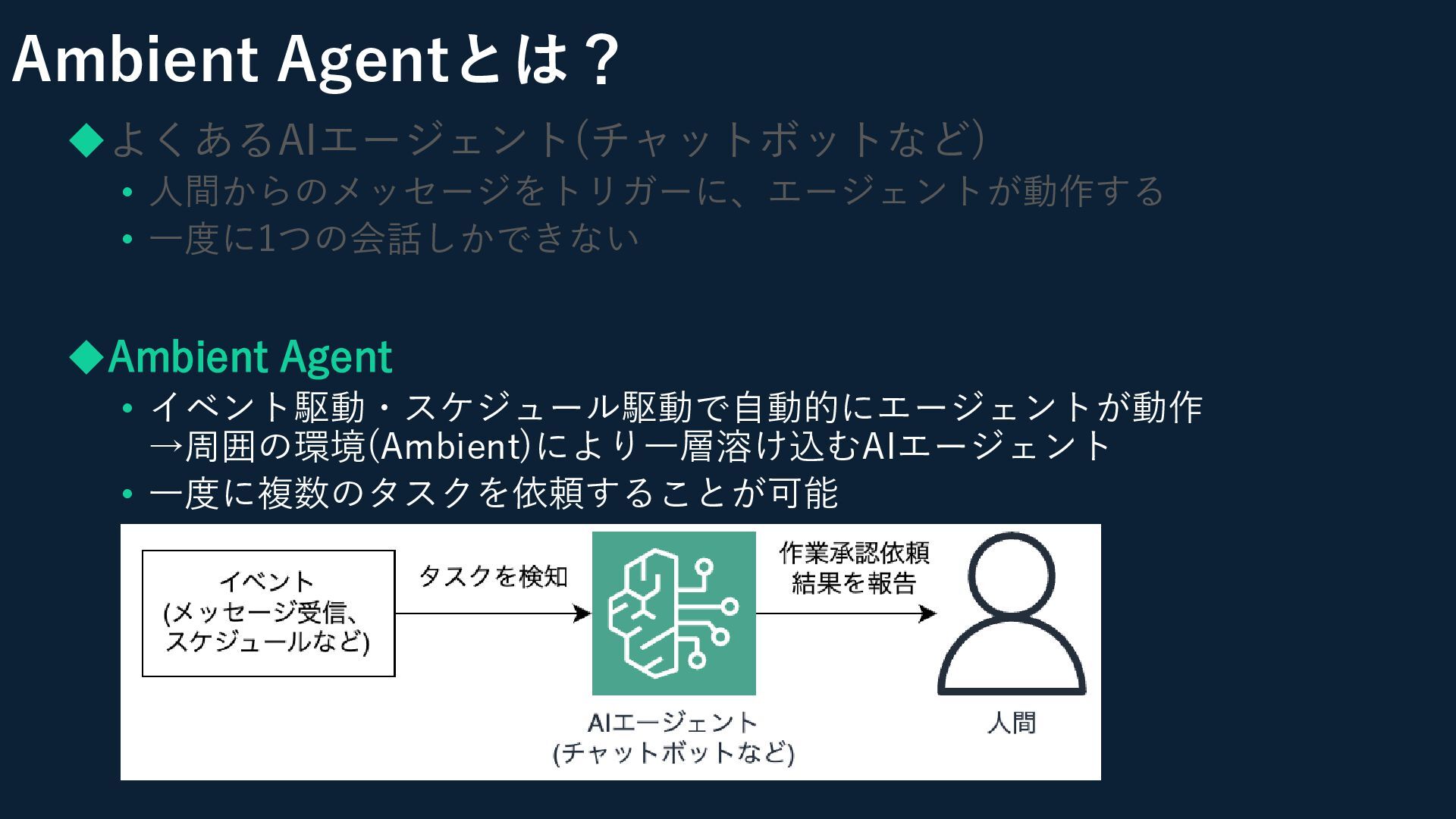 Ambient Agentとは？

◆よくあるAIエージェント(チャットボットなど)

• 人間からのメッセージをトリガーに、エージェントが動作する

• 一度に1つの会話しかできない

◆Ambient Agent

• イベント駆動・スケジュール駆動で自動的にエージェントが動作
→周囲の環境(Ambient)により一層溶け込むAIエージェント

• 一度に複数のタスクを依頼することが可能

イベント
(メッセージ受信、
スケジュールなど)

タスクを検知

AIエージェント
(チャットボットなど)

作業承認依頼
結果を報告

人間